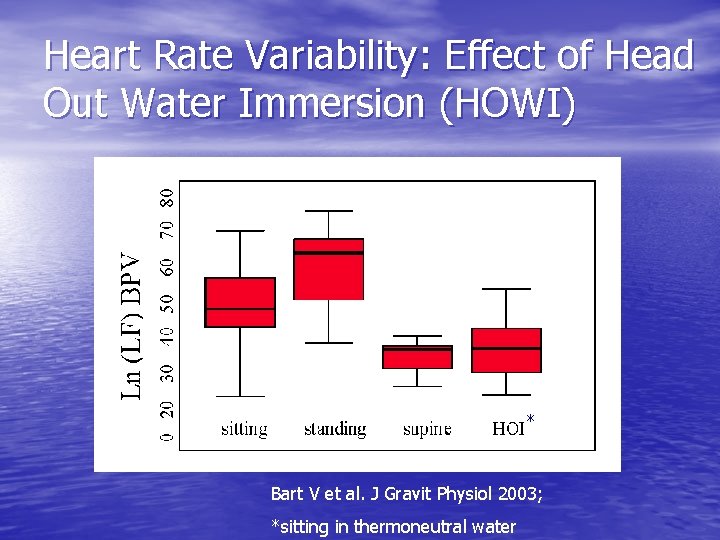 Heart Rate Variability: Effect of Head Out Water Immersion (HOWI)

Ln (LF) BPV

0 20 30 40 50 60 70 80

sitting standing supine HOI*

Bart V et al. J Gravit Physiol 2003;

*sitting in thermoneutral water